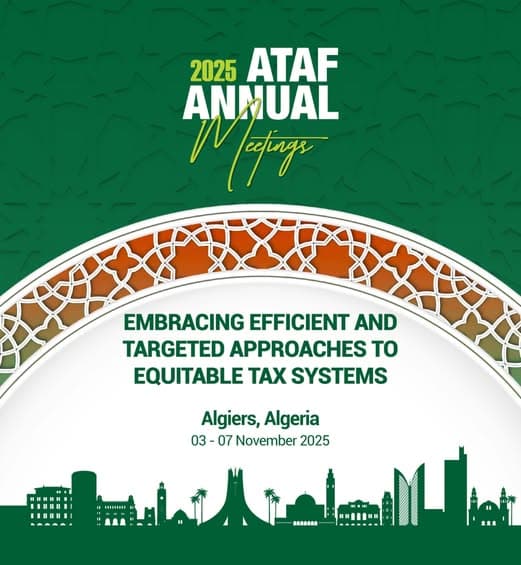 2025 ATAF ANNUAL Meetings

EMBRACING EFFICIENT AND TARGETED APPROACHES TO EQUITABLE TAX SYSTEMS

Algiers, Algeria
03 - 07 November 2025